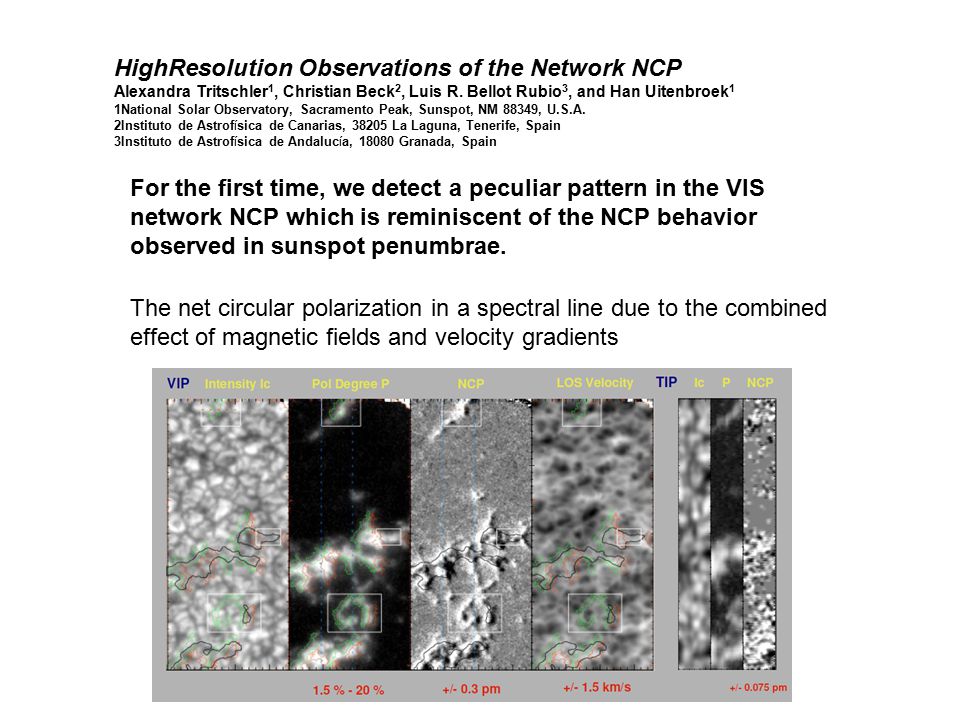 HighResolution Observations of the Network NCP
Alexandra Tritschler$^1$, Christian Beck$^2$, Luis R. Bellot Rubio$^3$, and Han Uitenbroek$^1$
1National Solar Observatory, Sacramento Peak, Sunspot, NM 88349, U.S.A.
2Instituto de Astrofísica de Canarias, 38205 La Laguna, Tenerife, Spain
3Instituto de Astrofísica de Andalucía, 18080 Granada, Spain

For the first time, we detect a peculiar pattern in the VIS network NCP which is reminiscent of the NCP behavior observed in sunspot penumbrae.

The net circular polarization in a spectral line due to the combined effect of magnetic fields and velocity gradients

VIP Intensity Ic Pol Degree P NCP LOS Velocity TIP Ic P NCP

1.5 % - 20 % +/- 0.3 pm +/- 1.5 km/s +/- 0.075 pm